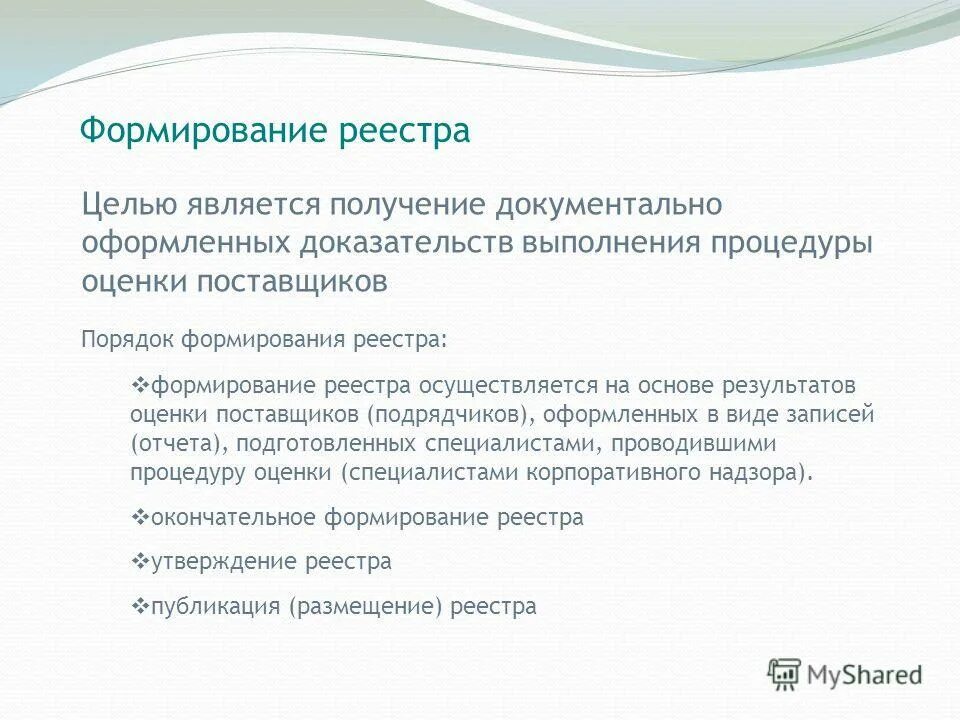 Формирование реестра

Целью является получение документально оформленных доказательств выполнения процедуры оценки поставщиков

Порядок формирования реестра:

❖формирование реестра осуществляется на основе результатов оценки поставщиков (подрядчиков), оформленных в виде записей (отчета), подготовленных специалистами, проводившими процедуру оценки (специалистами корпоративного надзора).

❖окончательное формирование реестра

❖утверждение реестра

❖публикация (размещение) реестра

MyShared